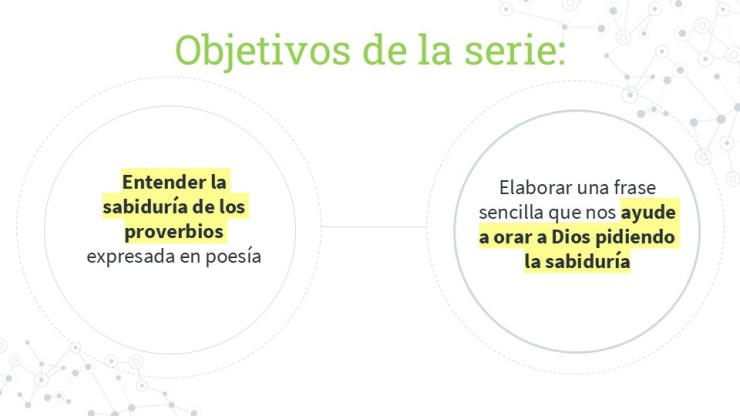 Objetivos de la serie:

Entender la sabiduría de los proverbios expresada en poesía

Elaborar una frase sencilla que nos ayude a orar a Dios pidiendo la sabiduría